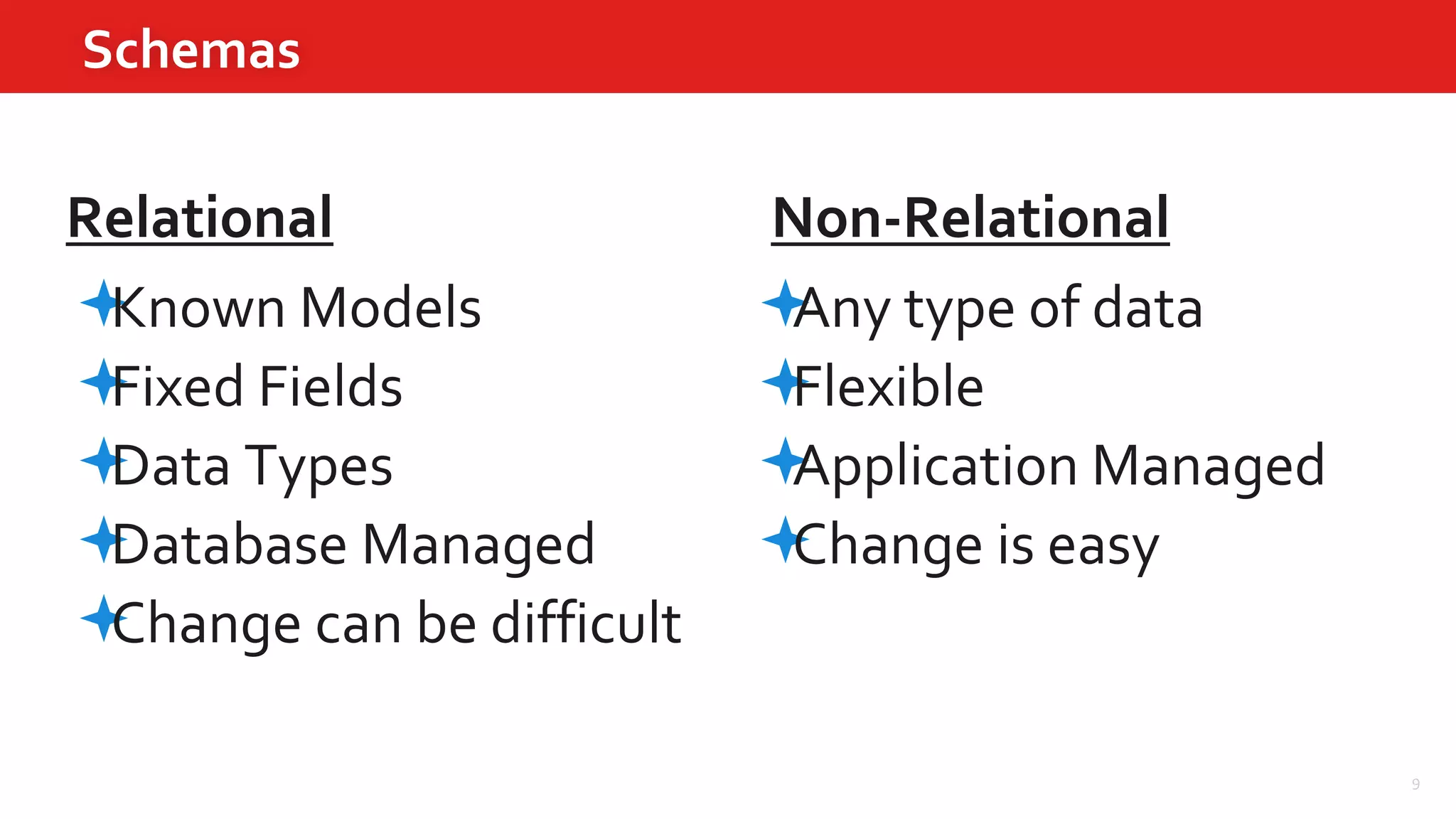 Schemas

Relational

Known Models
Fixed Fields
Data Types
Database Managed
Change can be difficult

Non-Relational

Any type of data
Flexible
Application Managed
Change is easy

9